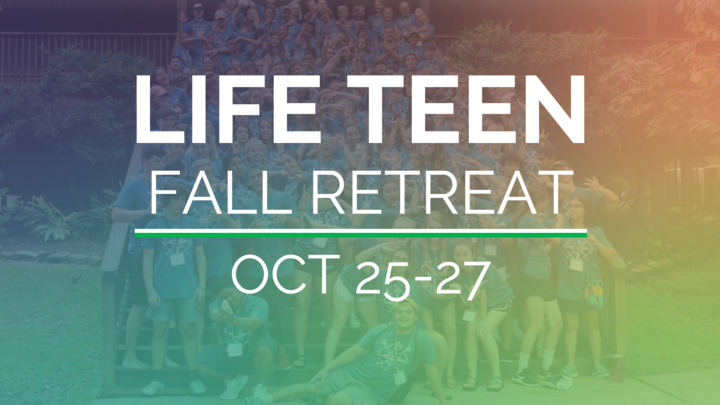 LIFE TEEN
FALL RETREAT
OCT 25-27